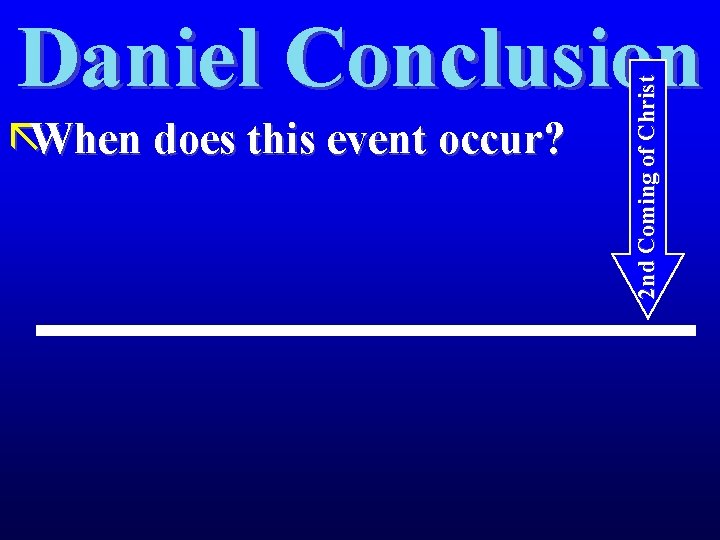 Daniel Conclusion

When does this event occur?

2nd Coming of Christ